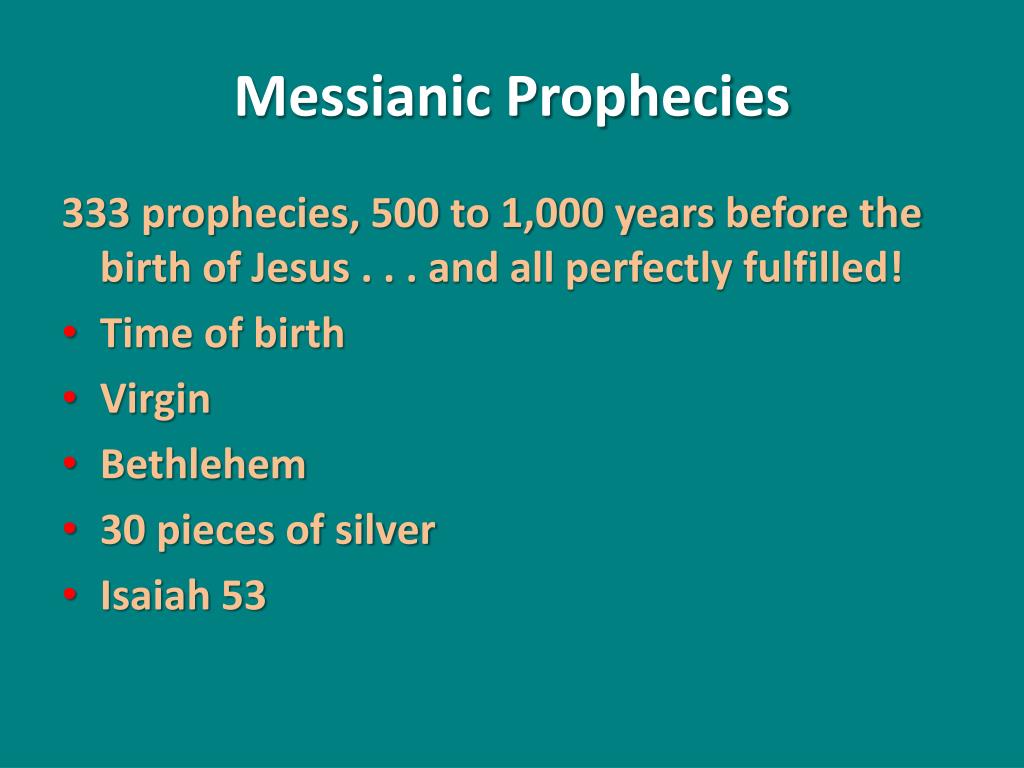 Messianic Prophecies

333 prophecies, 500 to 1,000 years before the birth of Jesus . . . and all perfectly fulfilled!

• Time of birth
• Virgin
• Bethlehem
• 30 pieces of silver
• Isaiah 53